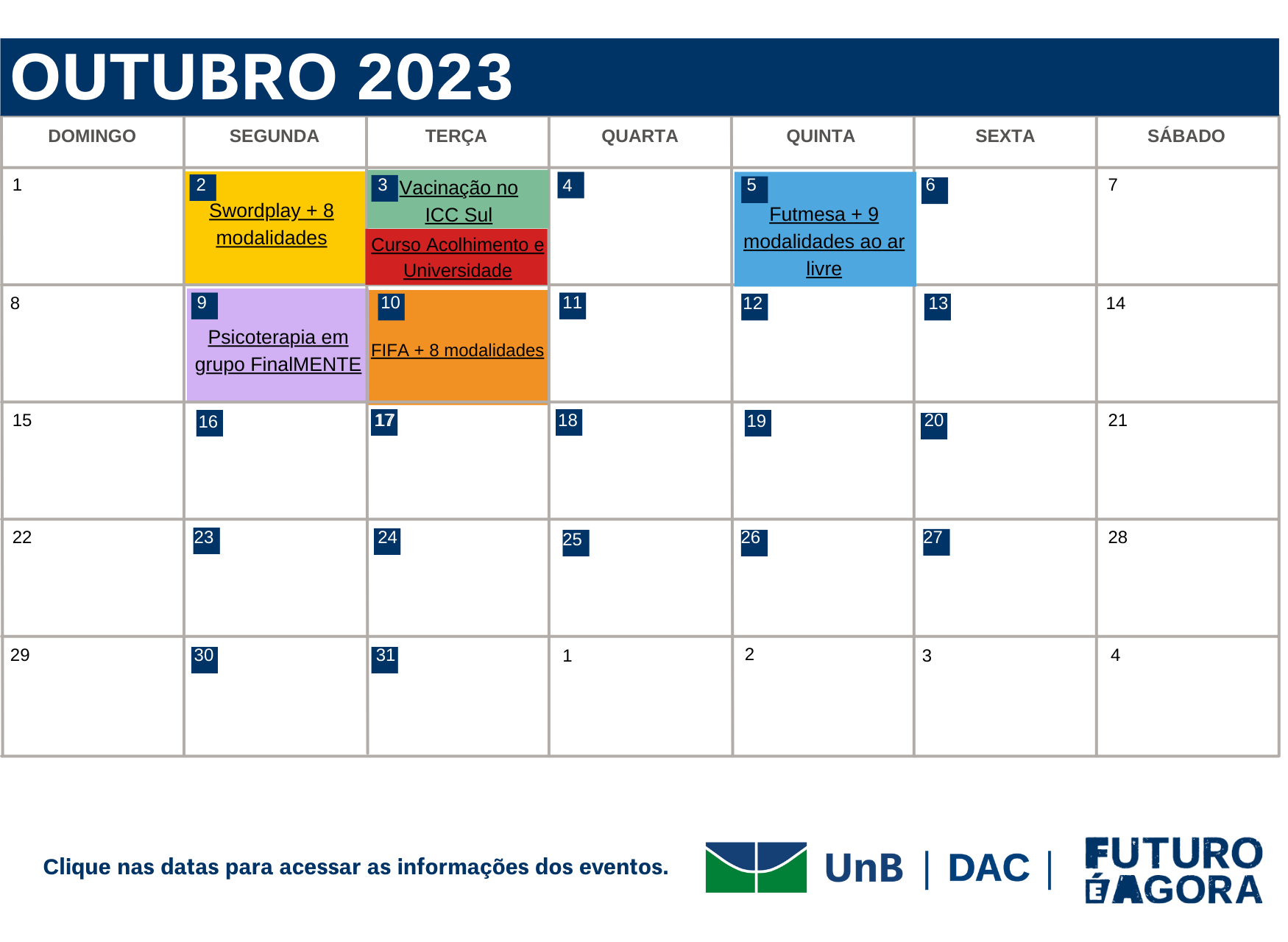 OUTUBRO 2023

| DOMINGO | SEGUNDA | TERÇA | QUARTA | QUINTA | SEXTA | SÁBADO |
|---|---|---|---|---|---|---|
| 1 | 2 Swordplay + 8 modalidades | 3 Vacinação no ICC Sul Curso Acolhimento e Universidade | 4 | 5 Futmesa + 9 modalidades ao ar livre | 6 | 7 |
| 8 | 9 Psicoterapia em grupo FinalMENTE | 10 FIFA + 8 modalidades | 11 | 12 | 13 | 14 |
| 15 | 16 | 17 | 18 | 19 | 20 | 21 |
| 22 | 23 | 24 | 25 | 26 | 27 | 28 |
| 29 | 30 | 31 | 1 | 2 | 3 | 4 |

Clique nas datas para acessar as informações dos eventos.

UnB | DAC | FUTURO É AGORA